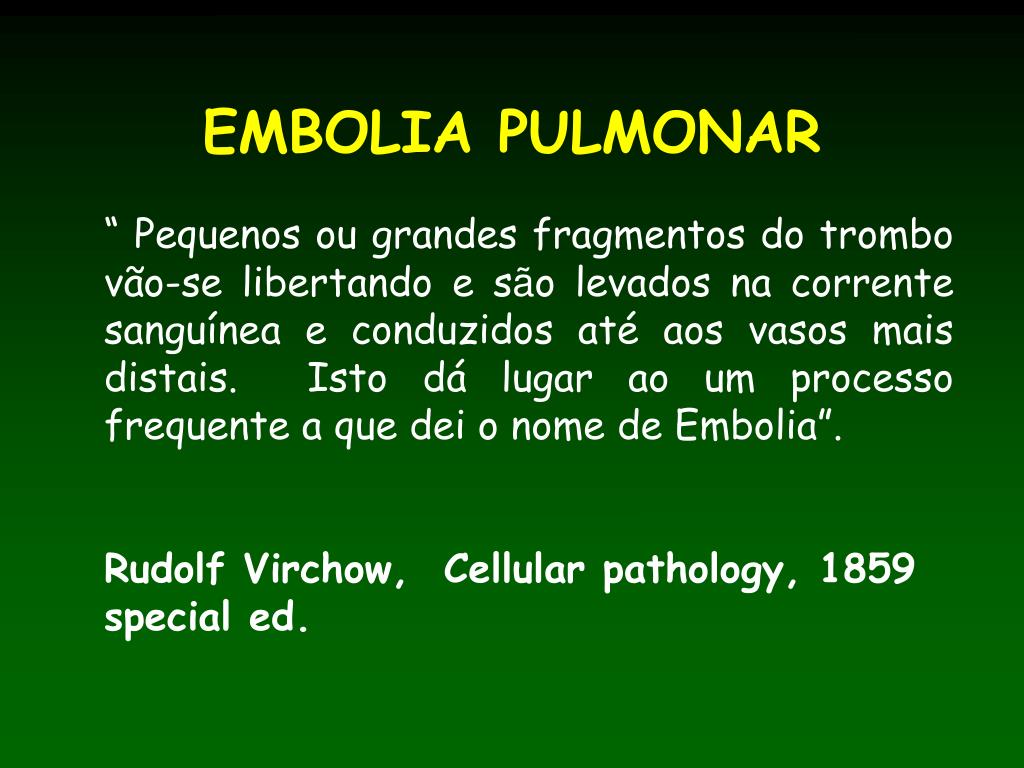 EMBOLIA PULMONAR

“ Pequenos ou grandes fragmentos do trombo vão-se libertando e são levados na corrente sanguínea e conduzidos até aos vasos mais distais. Isto dá lugar ao um processo frequente a que dei o nome de Embolia”.

Rudolf Virchow, Cellular pathology, 1859 special ed.